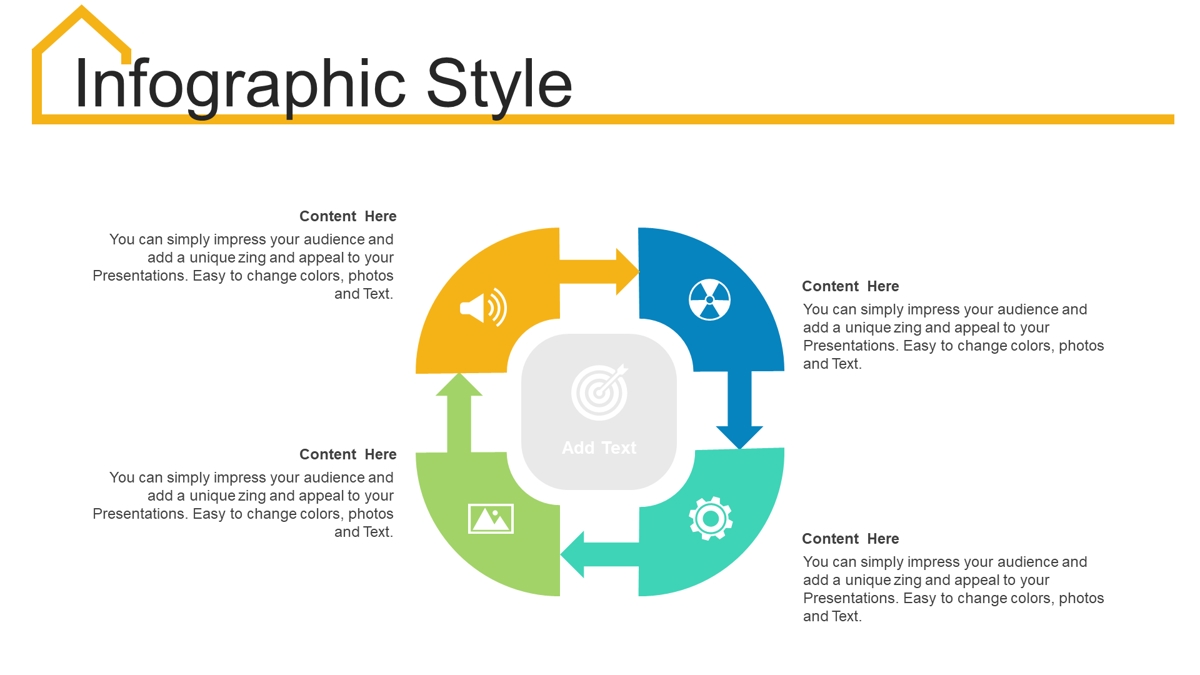 Infographic Style

Content Here
You can simply impress your audience and add a unique zing and appeal to your Presentations. Easy to change colors, photos and Text.

Content Here
You can simply impress your audience and add a unique zing and appeal to your Presentations. Easy to change colors, photos and Text.

Add Text

Content Here
You can simply impress your audience and add a unique zing and appeal to your Presentations. Easy to change colors, photos and Text.

Content Here
You can simply impress your audience and add a unique zing and appeal to your Presentations. Easy to change colors, photos and Text.